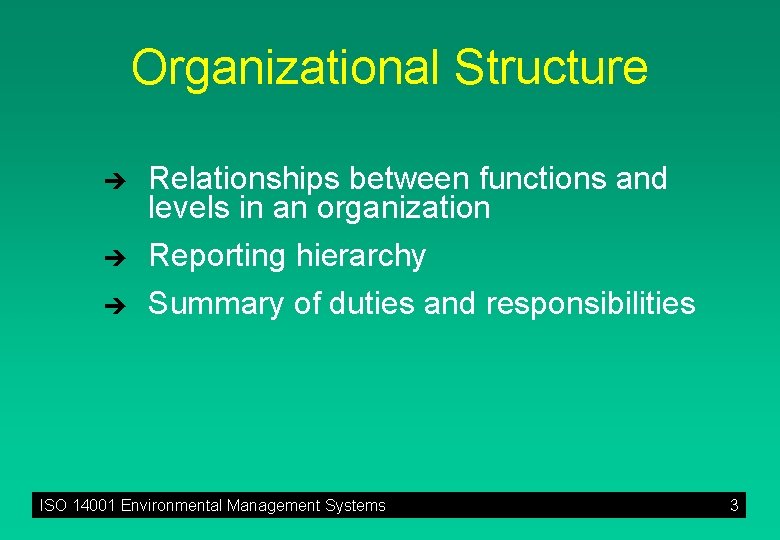 Organizational Structure

➔ Relationships between functions and levels in an organization

➔ Reporting hierarchy

➔ Summary of duties and responsibilities

ISO 14001 Environmental Management Systems 3